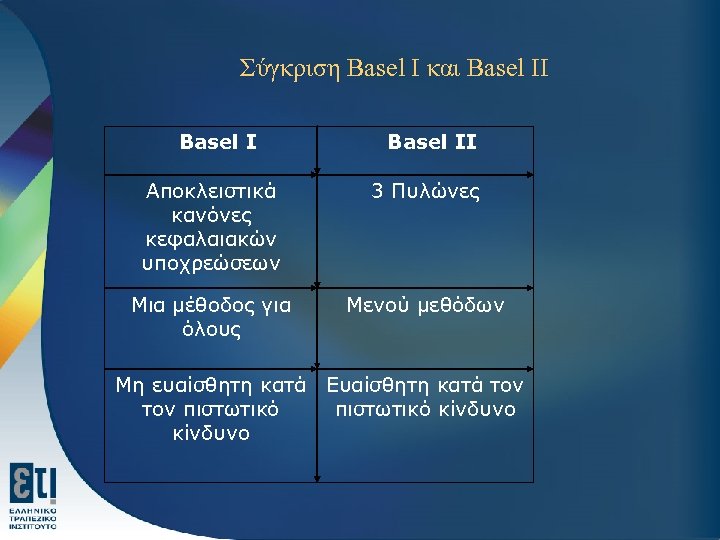 Σύγκριση Basel I και Basel II

| Basel I | Basel II |
|---|---|
| Αποκλειστικά κανόνες κεφαλαιακών υποχρεώσεων | 3 Πυλώνες |
| Μια μέθοδος για όλους | Μενού μεθόδων |
| Μη ευαίσθητη κατά τον πιστωτικό κίνδυνο | Ευαίσθητη κατά τον πιστωτικό κίνδυνο |

ετι
ΕΛΛΗΝΙΚΟ ΤΡΑΠΕΖΙΚΟ ΙΝΣΤΙΤΟΥΤΟ